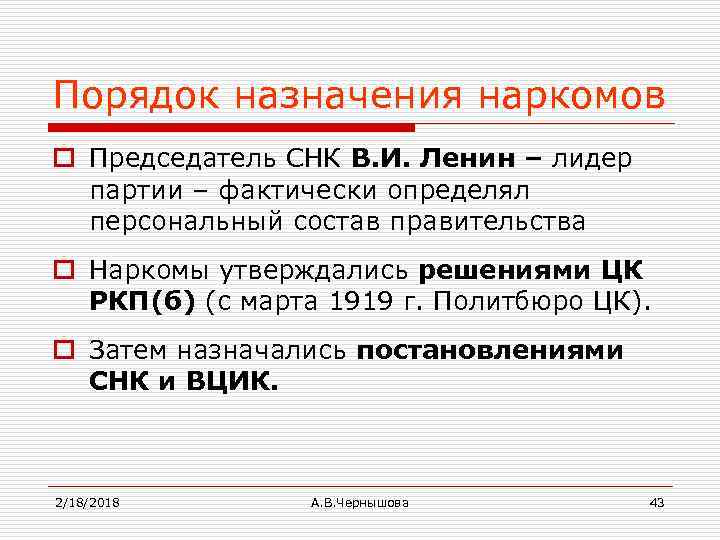 Порядок назначения наркомов

Председатель СНК В.И. Ленин – лидер партии – фактически определял персональный состав правительства

Наркомы утверждались решениями ЦК РКП(б) (с марта 1919 г. Политбюро ЦК).

Затем назначались постановлениями СНК и ВЦИК.

2/18/2018

А.В.Чернышова

43